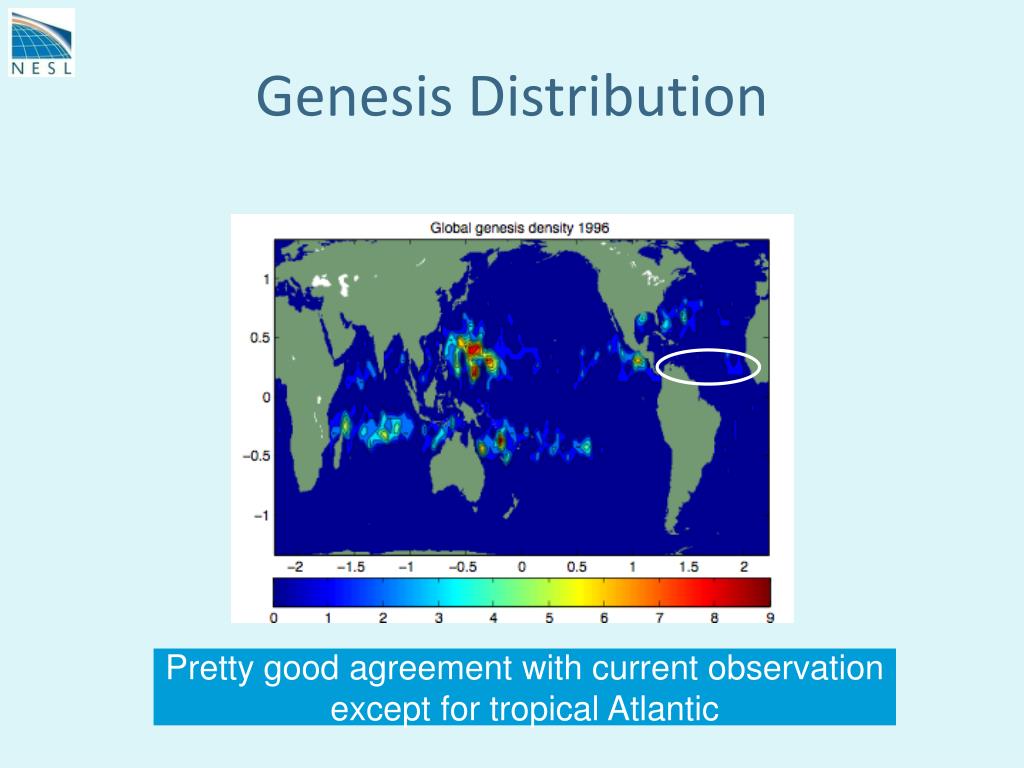 NESL

Genesis Distribution

Global genesis density 1996

1
0.5
0
−0.5
−1

−2 −1.5 −1 −0.5 0 0.5 1 1.5 2

0 1 2 3 4 5 6 7 8 9

Pretty good agreement with current observation except for tropical Atlantic